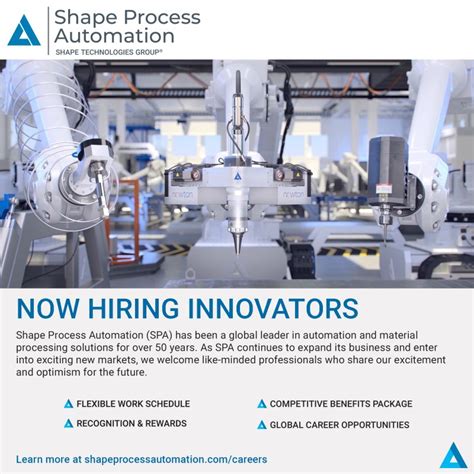 Shape Process Automation
SHAPE TECHNOLOGIES GROUP®

newton newton

NOW HIRING INNOVATORS

Shape Process Automation (SPA) has been a global leader in automation and material processing solutions for over 50 years. As SPA continues to expand its business and enter into exciting new markets, we welcome like-minded professionals who share our excitement and optimism for the future.

FLEXIBLE WORK SCHEDULE
RECOGNITION & REWARDS
COMPETITIVE BENEFITS PACKAGE
GLOBAL CAREER OPPORTUNITIES

Learn more at shapeprocessautomation.com/careers